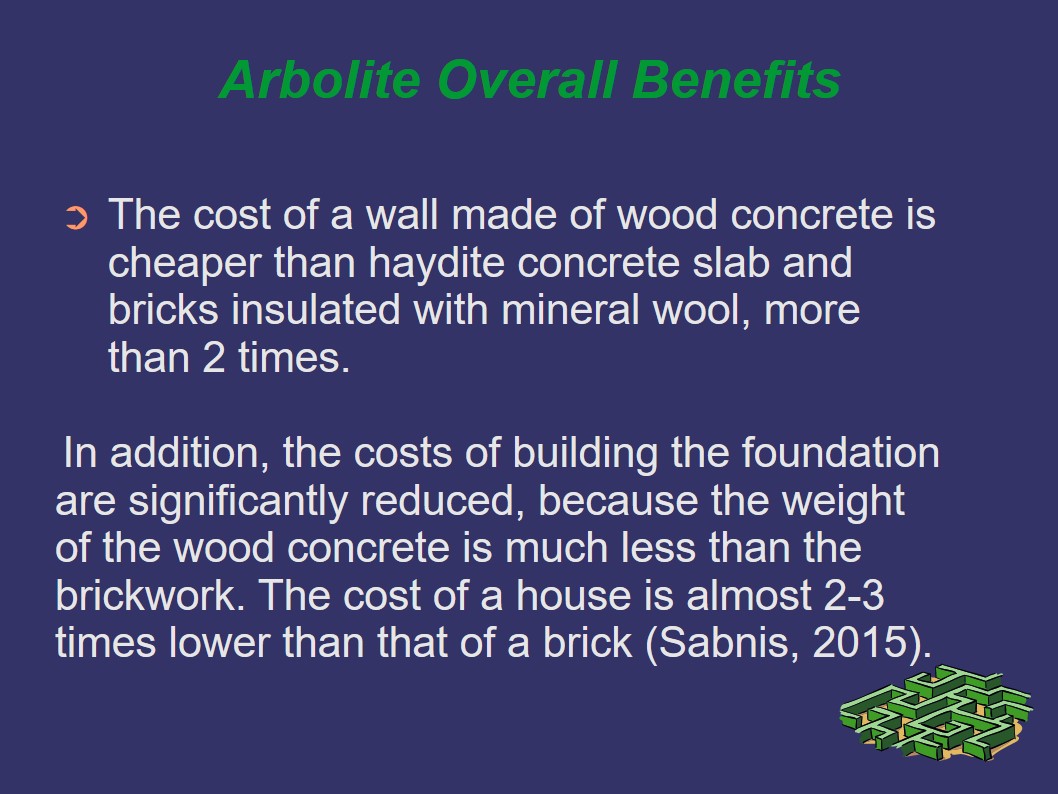 Arbolite Overall Benefits

➲ The cost of a wall made of wood concrete is cheaper than haydite concrete slab and bricks insulated with mineral wool, more than 2 times.

In addition, the costs of building the foundation are significantly reduced, because the weight of the wood concrete is much less than the brickwork. The cost of a house is almost 2-3 times lower than that of a brick (Sabnis, 2015).